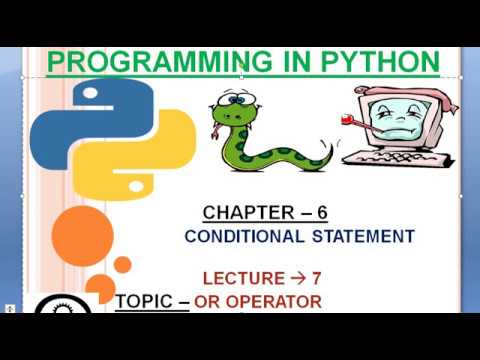 PROGRAMMING IN PYTHON

CHAPTER – 6
CONDITIONAL STATEMENT

LECTURE → 7

TOPIC – OR OPERATOR